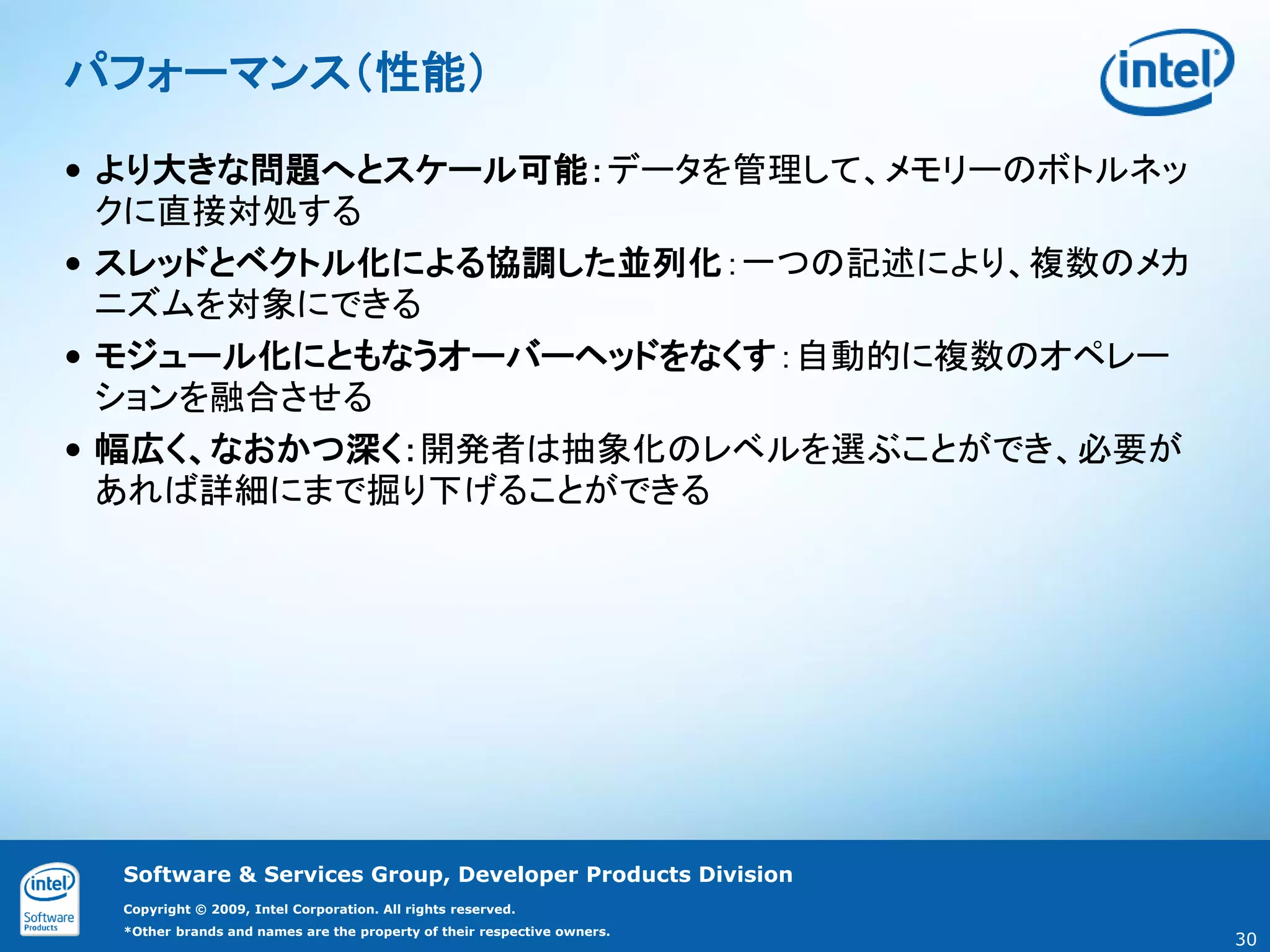 パフォーマンス(性能)

intel

• より大きな問題へとスケール可能: データを管理して、メモリーのボトルネックに直接対処する

• スレッドとベクトル化による協調した並列化: 一つの記述により、複数のメカニズムを対象にできる

• モジュール化にともなうオーバーヘッドをなくす: 自動的に複数のオペレーションを融合させる

• 幅広く、なおかつ深く: 開発者は抽象化のレベルを選ぶことができ、必要があれば詳細にまで掘り下げることができる

intel Software Products

Software & Services Group, Developer Products Division

Copyright © 2009, Intel Corporation. All rights reserved.

*Other brands and names are the property of their respective owners.

30